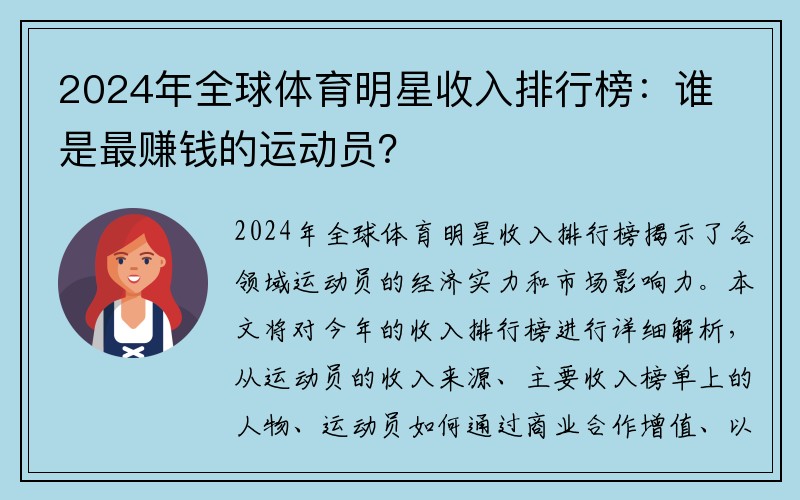 2024年全球体育明星收入排行榜：谁是最赚钱的运动员？

2024年全球体育明星收入排行榜揭示了各领域运动员的经济实力和市场影响力。本文将对今年的收入排行榜进行详细解析，从运动员的收入来源、主要收入榜单上的人物、运动员如何通过商业合作增值、以